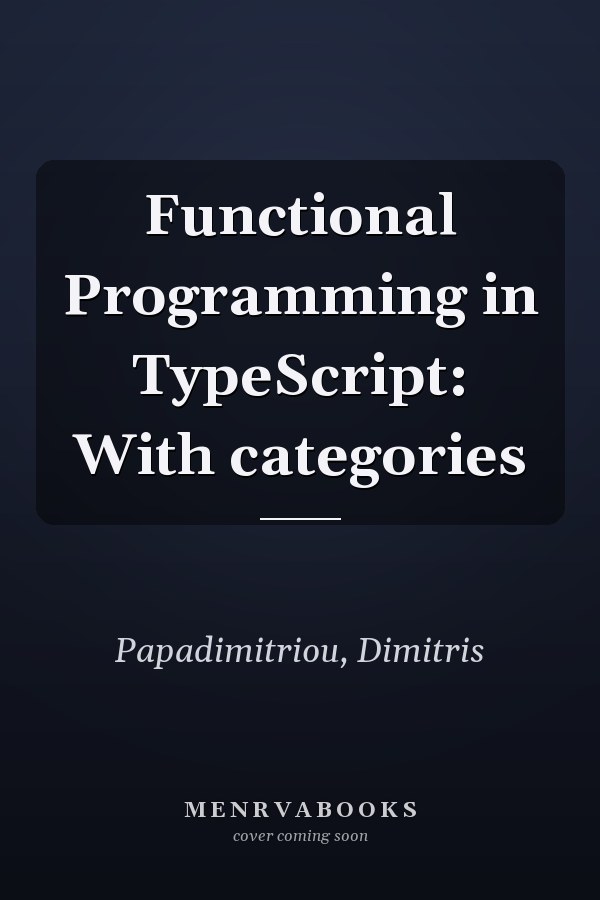 Functional Programming in TypeScript: With categories

Papadimitriou, Dimitris

MENRVABOOKS
cover coming soon